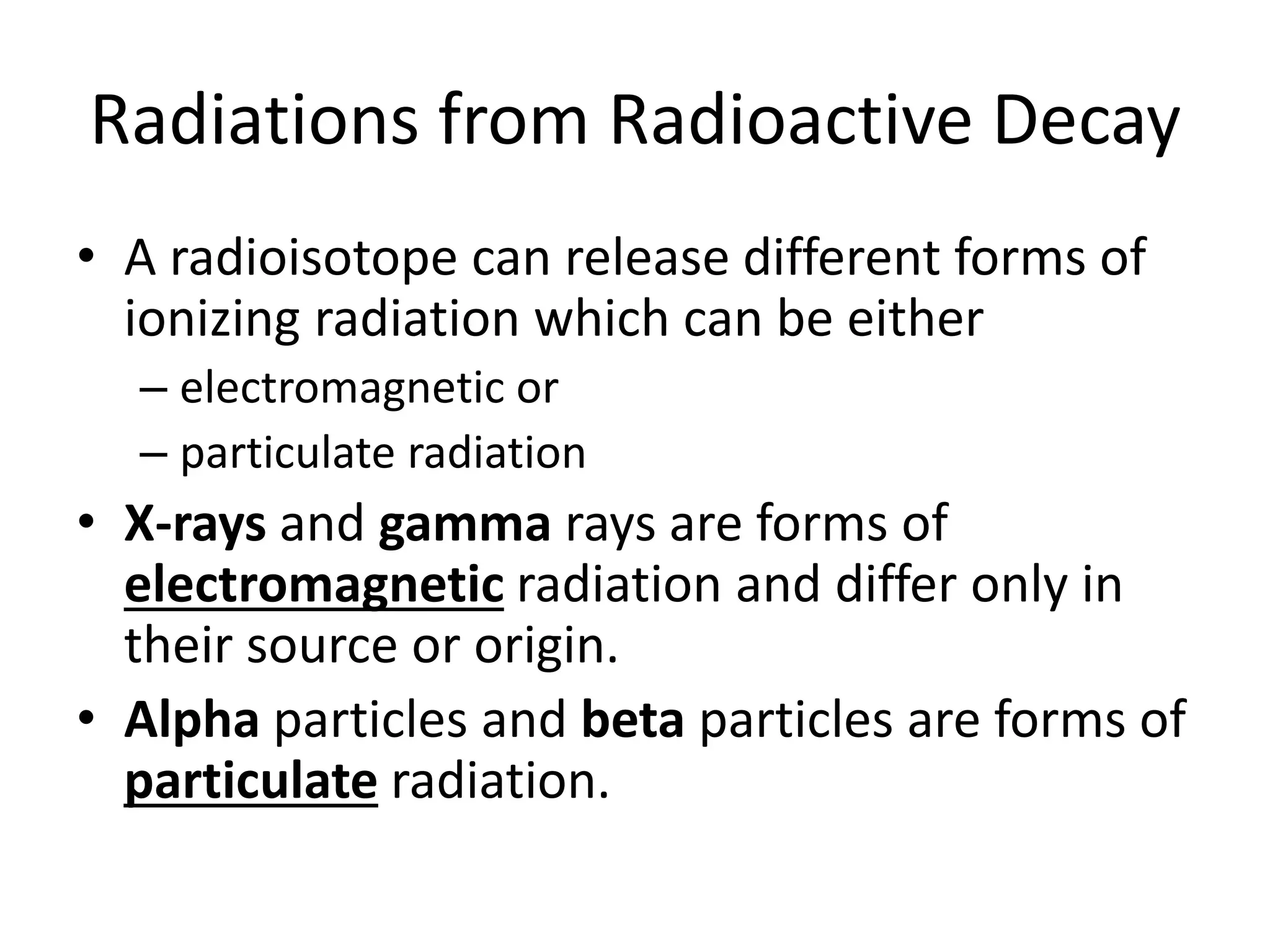 Radiations from Radioactive Decay

• A radioisotope can release different forms of ionizing radiation which can be either
– electromagnetic or
– particulate radiation

• X-rays and gamma rays are forms of electromagnetic radiation and differ only in their source or origin.

• Alpha particles and beta particles are forms of particulate radiation.